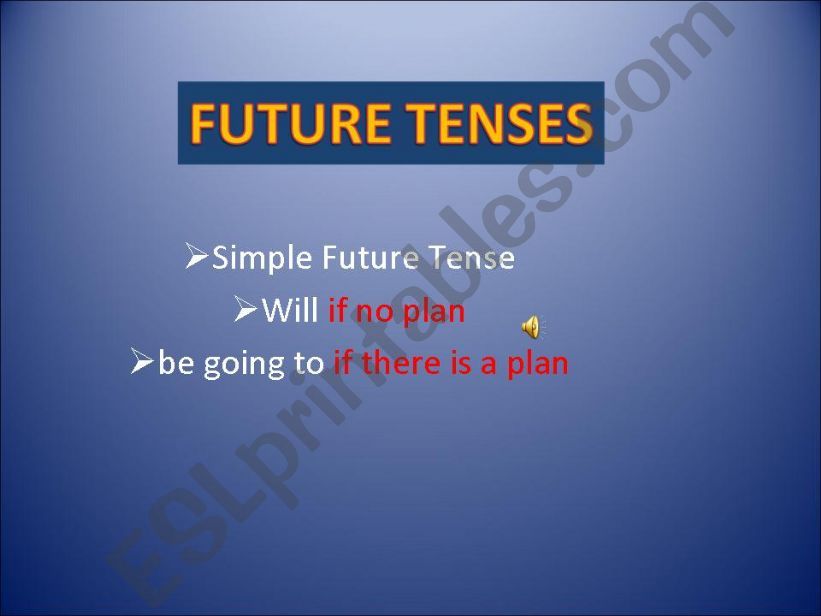 FUTURE TENSES

➢Simple Future Tense

➢Will if no plan

➢be going to if there is a plan

ESLprintables.com